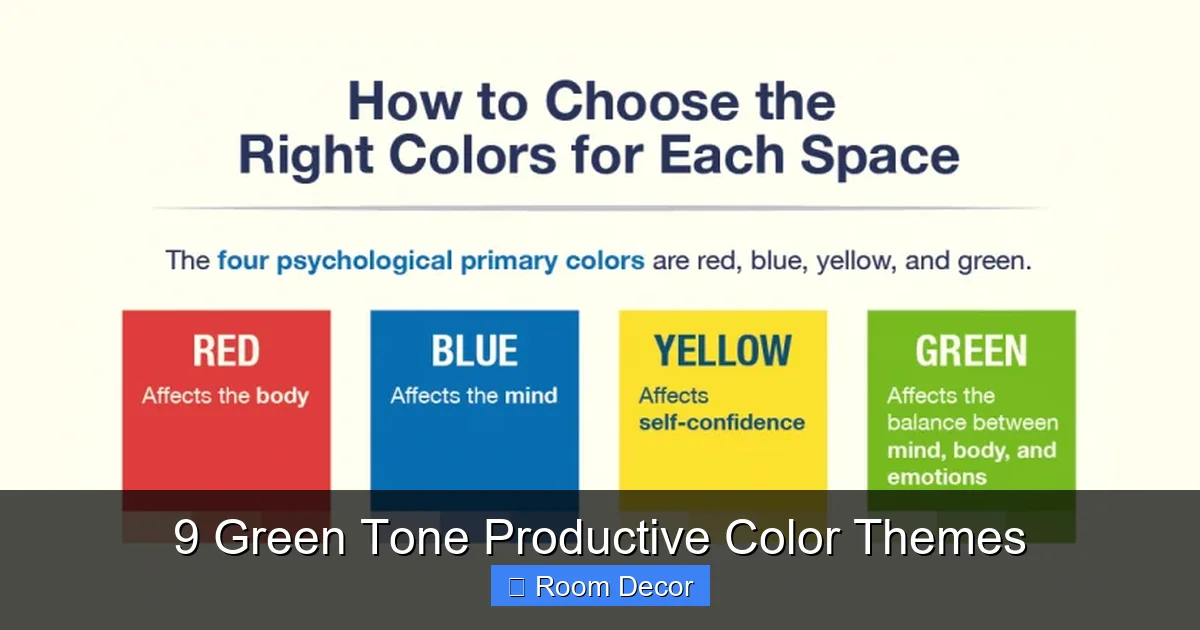 How to Choose the Right Colors for Each Space

The four psychological primary colors are red, blue, yellow, and green.

RED
Affects the body

BLUE
Affects the mind

YELLOW
Affects self-confidence

GREEN
Affects the balance between mind, body, and emotions

9 Green Tone Productive Color Themes

Room Decor